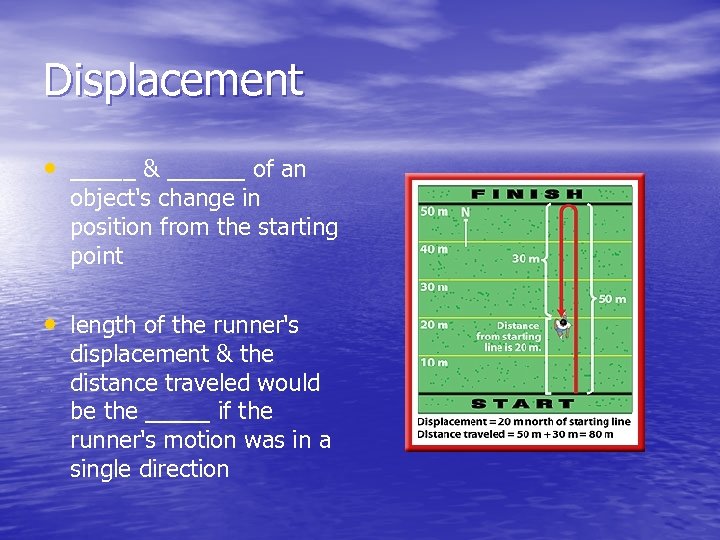 Displacement

• _____ & ______ of an object's change in position from the starting point

• length of the runner's displacement & the distance traveled would be the _____ if the runner's motion was in a single direction

FINISH

50 m
N
40 m
30 m
30 m
50 m
20 m
Distance from starting line is 20 m.
10 m

START

Displacement = 20 m north of starting line
Distance traveled = 50 m + 30 m = 80 m